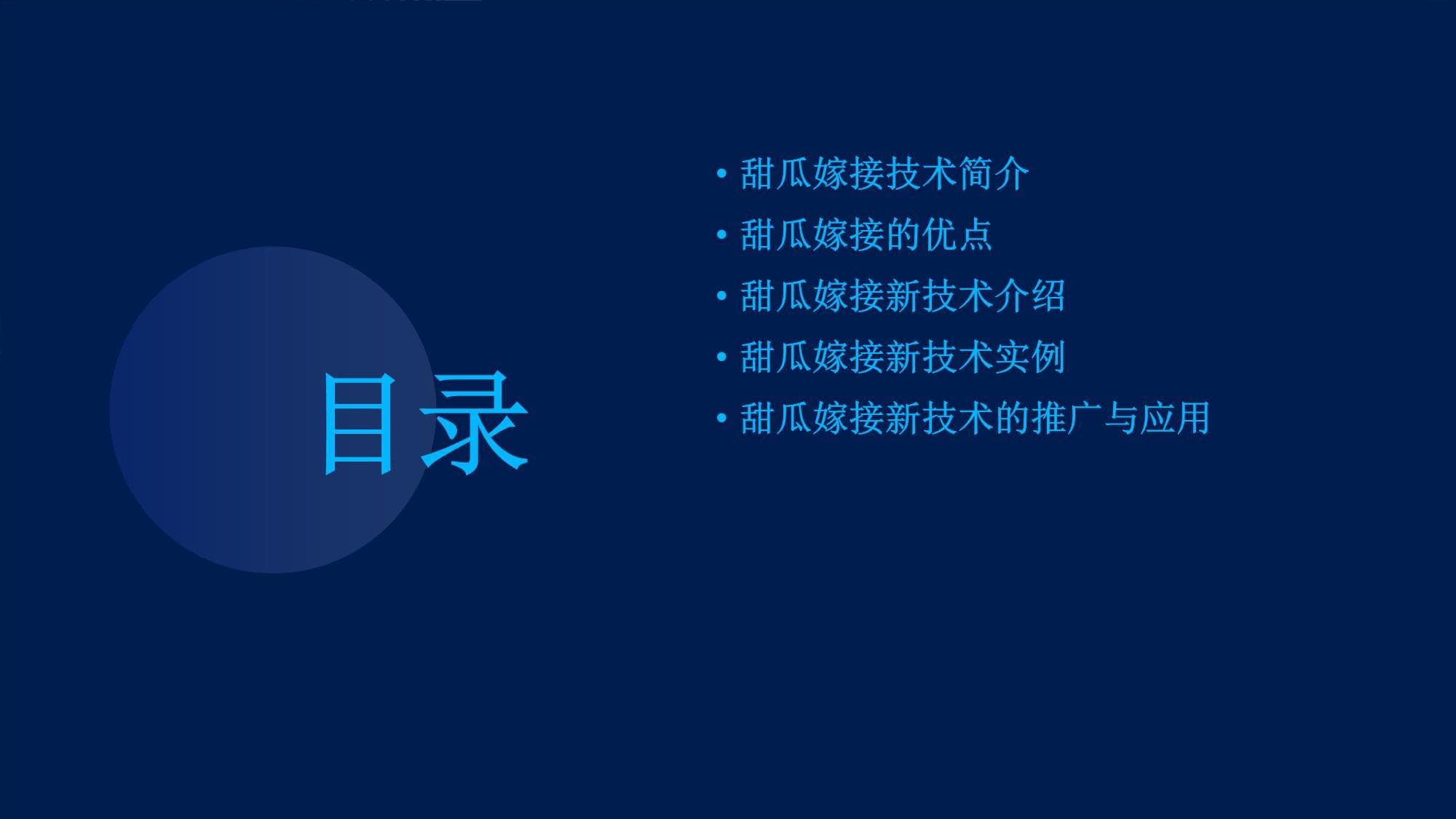 目录

• 甜瓜嫁接技术简介
• 甜瓜嫁接的优点
• 甜瓜嫁接新技术介绍
• 甜瓜嫁接新技术实例
• 甜瓜嫁接新技术的推广与应用